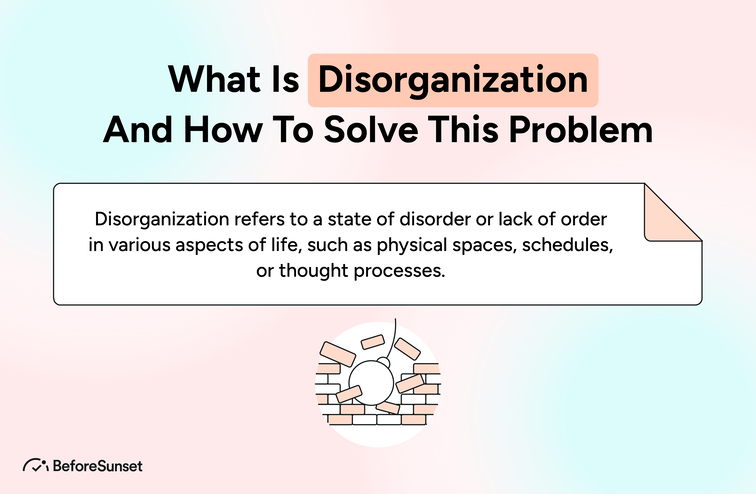 What Is Disorganization And How To Solve This Problem

Disorganization refers to a state of disorder or lack of order in various aspects of life, such as physical spaces, schedules, or thought processes.

BeforeSunset